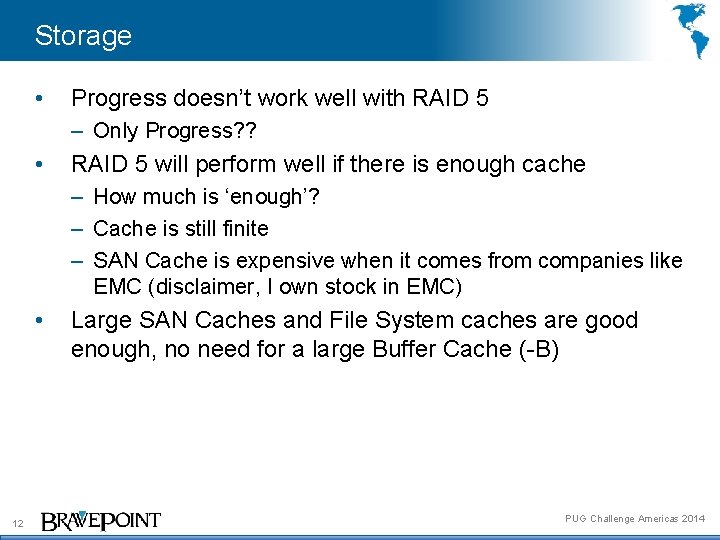 Storage

• Progress doesn't work well with RAID 5
- Only Progress??
• RAID 5 will perform well if there is enough cache
- How much is 'enough'?
- Cache is still finite
- SAN Cache is expensive when it comes from companies like EMC (disclaimer, I own stock in EMC)
• Large SAN Caches and File System caches are good enough, no need for a large Buffer Cache (-B)

12 BRAVEPOINT PUG Challenge Americas 2014